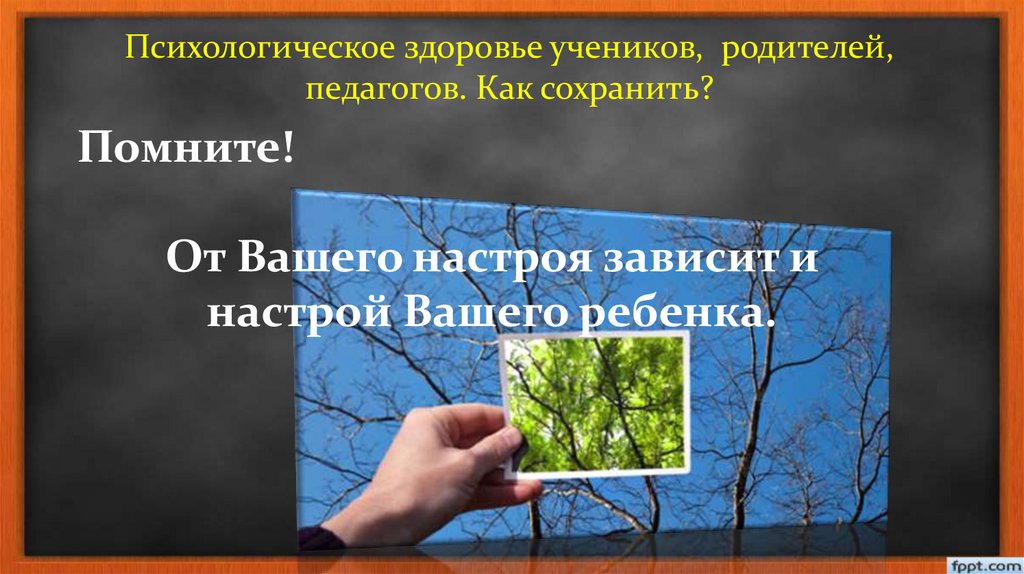 Психологическое здоровье учеников, родителей, педагогов. Как сохранить?

Помните!

От Вашего настроя зависит и настрой Вашего ребенка.

fppt.com